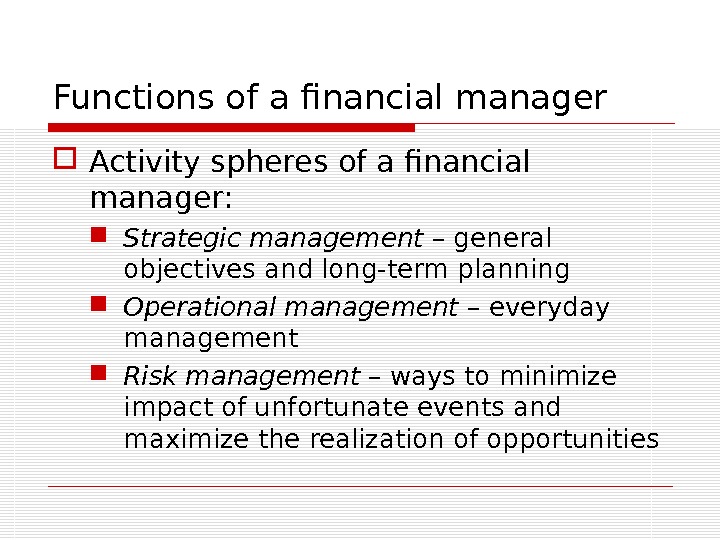 Functions of a financial manager

Activity spheres of a financial manager:

Strategic management – general objectives and long-term planning

Operational management – everyday management

Risk management – ways to minimize impact of unfortunate events and maximize the realization of opportunities